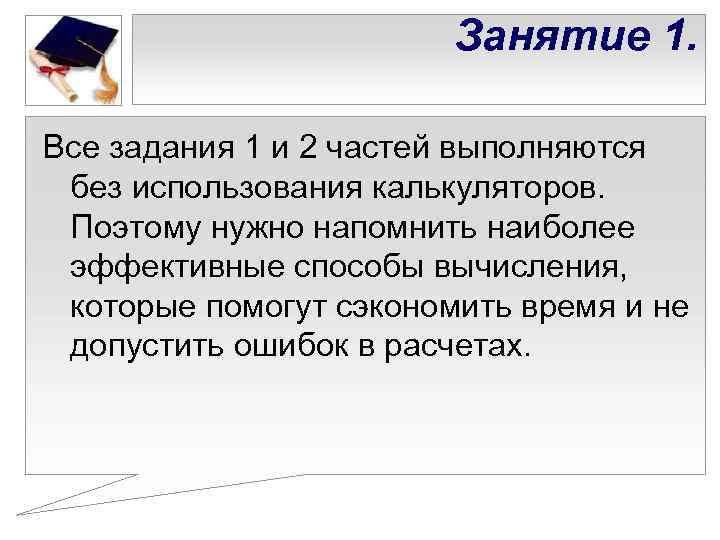 Занятие 1.

Все задания 1 и 2 частей выполняются без использования калькуляторов. Поэтому нужно напомнить наиболее эффективные способы вычисления, которые помогут сэкономить время и не допустить ошибок в расчетах.